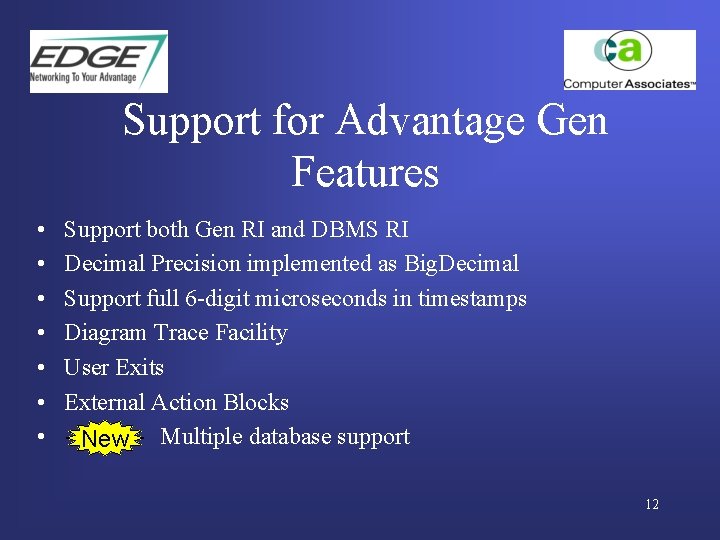 EDGE
Networking To Your Advantage

ca
Computer Associates™

Support for Advantage Gen Features

• Support both Gen RI and DBMS RI
• Decimal Precision implemented as BigDecimal
• Support full 6-digit microseconds in timestamps
• Diagram Trace Facility
• User Exits
• External Action Blocks
• New Multiple database support

12